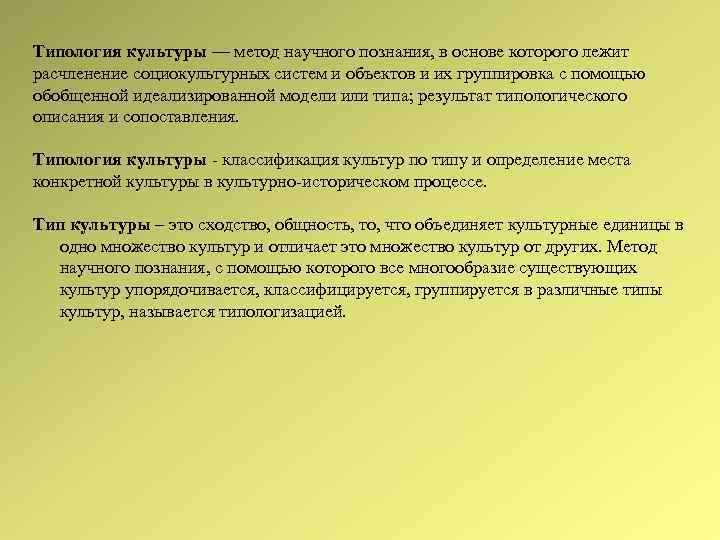 Типология культуры — метод научного познания, в основе которого лежит расчленение социокультурных систем и объектов и их группировка с помощью обобщенной идеализированной модели или типа; результат типологического описания и сопоставления.

Типология культуры - классификация культур по типу и определение места конкретной культуры в культурно-историческом процессе.

Тип культуры – это сходство, общность, то, что объединяет культурные единицы в одно множество культур и отличает это множество культур от других. Метод научного познания, с помощью которого все многообразие существующих культур упорядочивается, классифицируется, группируется в различные типы культур, называется типологизацией.